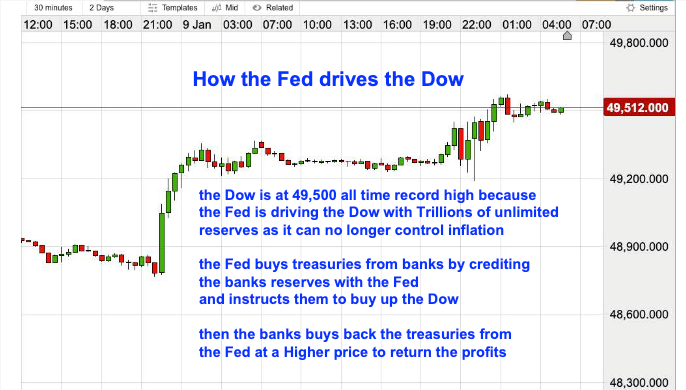 30 minutes 2 Days Templates Mid Related Settings

12:00 15:00 18:00 21:00 9 Jan 03:00 07:00 10:00 13:00 16:00 19:00 22:00 01:00 04:00 07:00

49,800.000

How the Fed drives the Dow

49,512.000

49,200.000

the Dow is at 49,500 all time record high because the Fed is driving the Dow with Trillions of unlimited reserves as it can no longer control inflation

48,900.000

the Fed buys treasuries from banks by crediting the banks reserves with the Fed and instructs them to buy up the Dow

48,600.000

then the banks buys back the treasuries from the Fed at a Higher price to return the profits

48,300.000